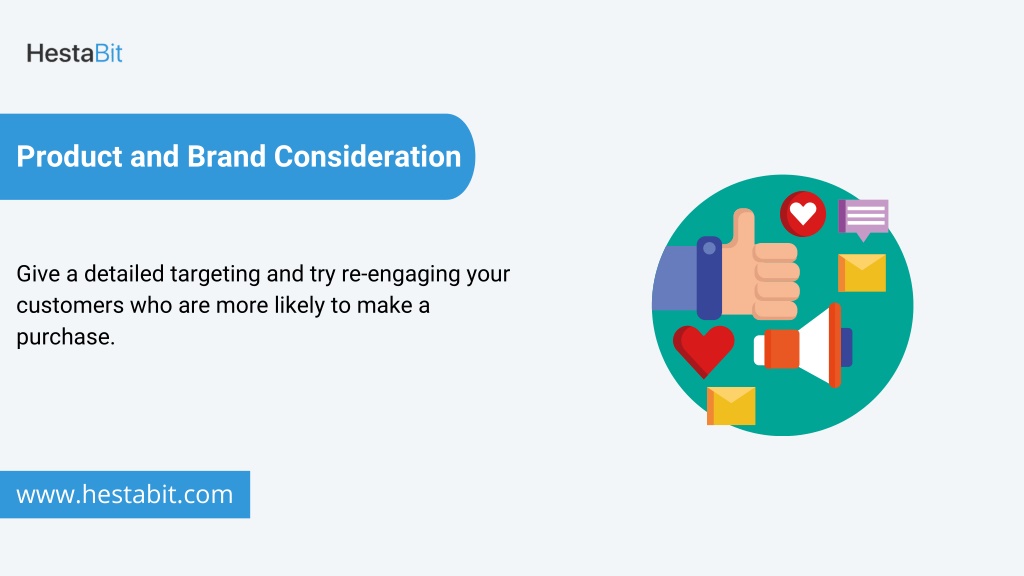 HestaBit

Product and Brand Consideration

Give a detailed targeting and try re-engaging your customers who are more likely to make a purchase.

www.hestabit.com